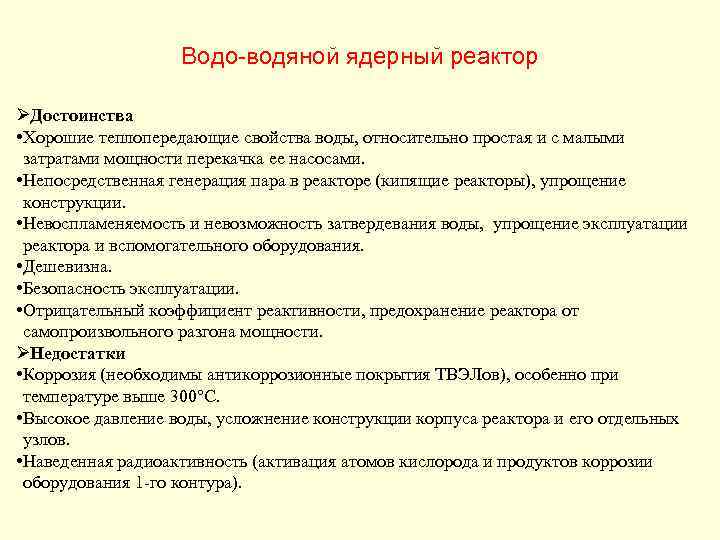 Водо-водяной ядерный реактор

➢Достоинства
•Хорошие теплопередающие свойства воды, относительно простая и с малыми затратами мощности перекачка ее насосами.
•Непосредственная генерация пара в реакторе (кипящие реакторы), упрощение конструкции.
•Невоспламеняемость и невозможность затвердевания воды, упрощение эксплуатации реактора и вспомогательного оборудования.
•Дешевизна.
•Безопасность эксплуатации.
•Отрицательный коэффициент реактивности, предохранение реактора от самопроизвольного разгона мощности.
➢Недостатки
•Коррозия (необходимы антикоррозионные покрытия ТВЭЛов), особенно при температуре выше 300°С.
•Высокое давление воды, усложнение конструкции корпуса реактора и его отдельных узлов.
•Наведенная радиоактивность (активация атомов кислорода и продуктов коррозии оборудования 1-го контура).